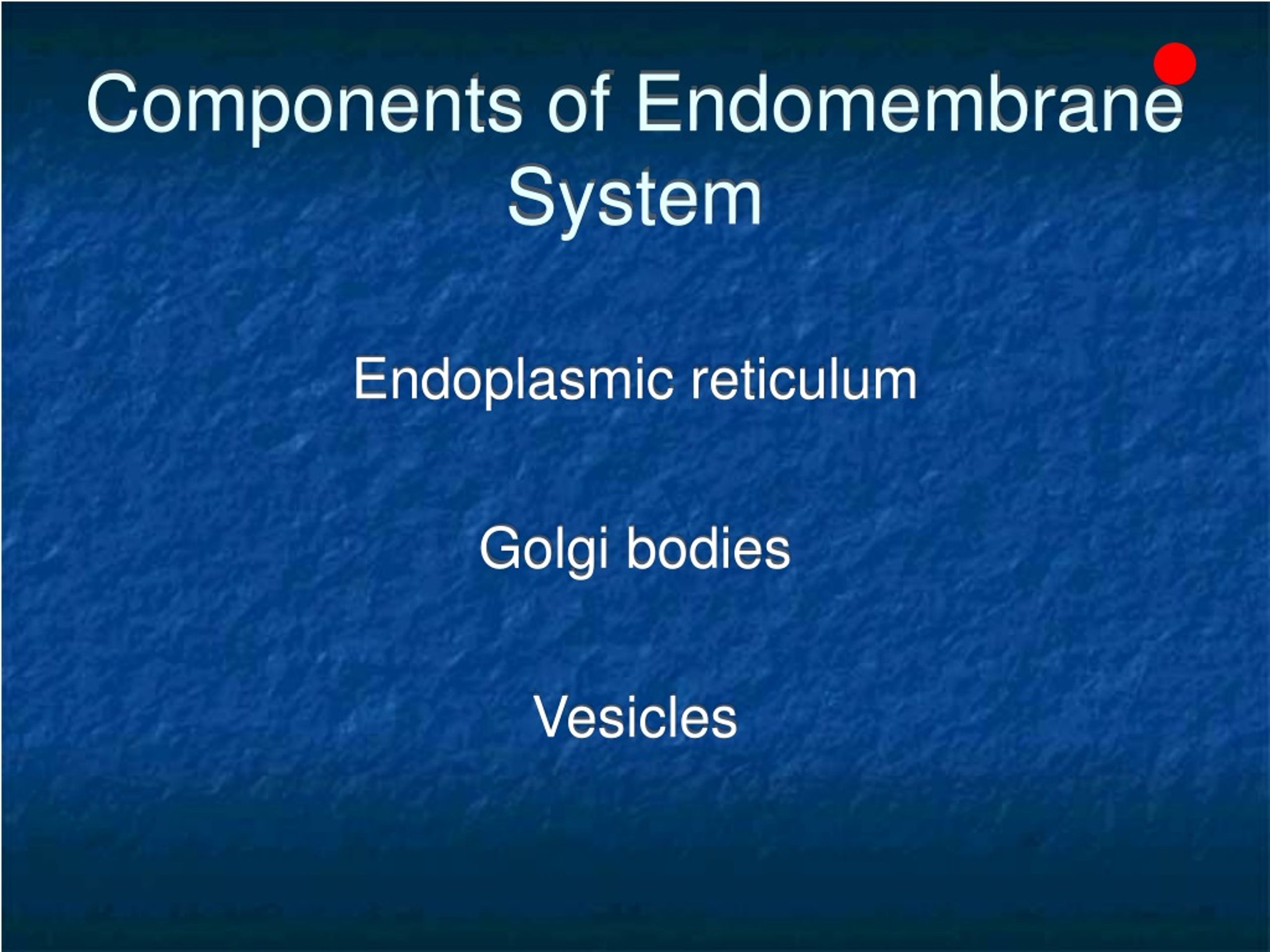 Components of Endomembrane System

Endoplasmic reticulum

Golgi bodies

Vesicles